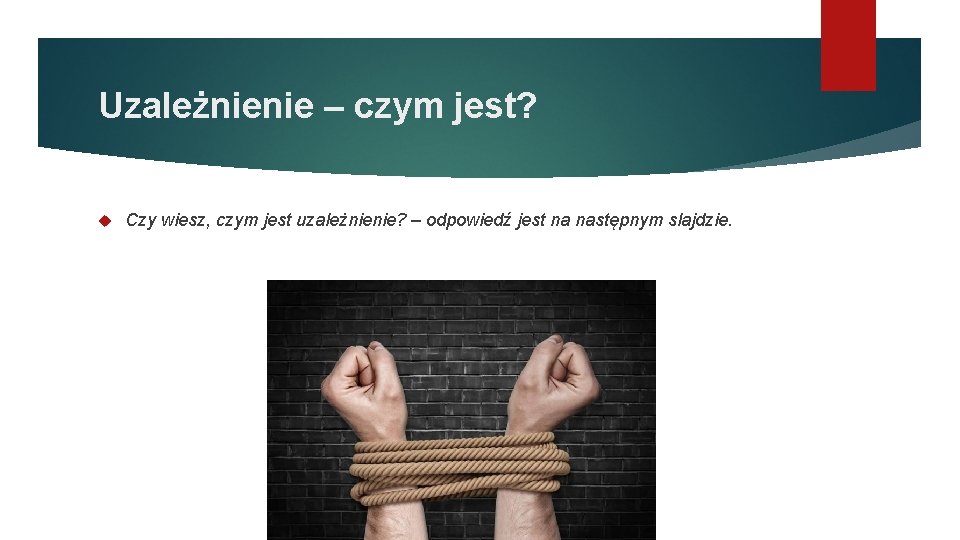 Uzależnienie – czym jest?

Czy wiesz, czym jest uzależnienie? – odpowiedź jest na następnym slajdzie.